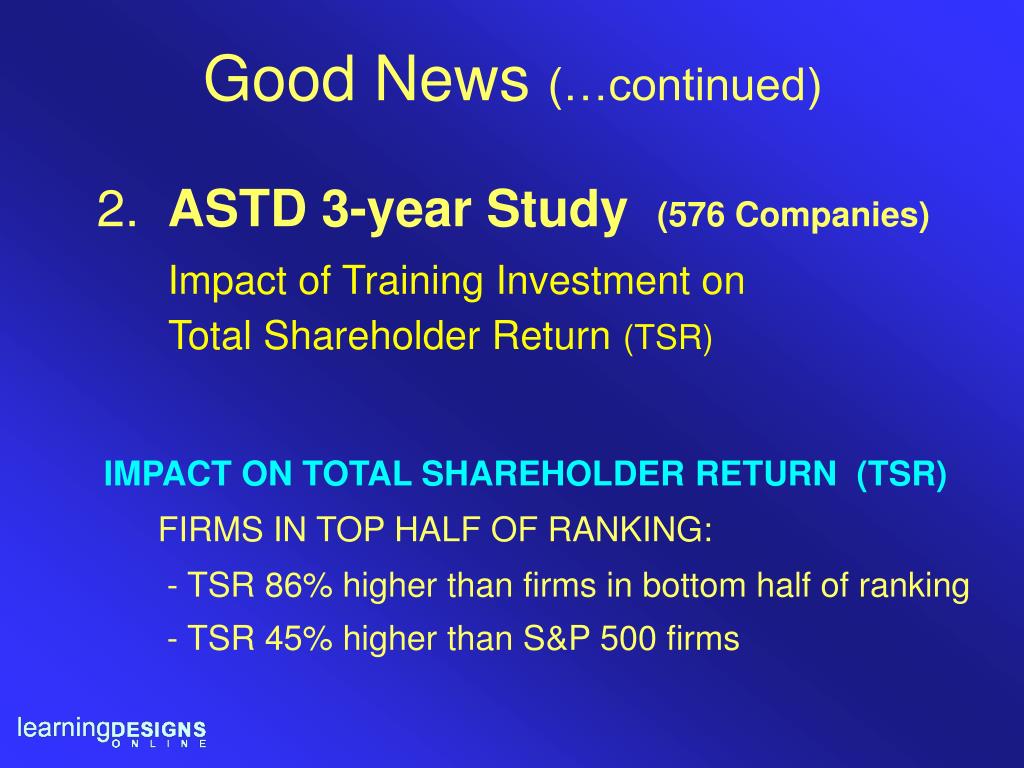 Good News (…continued)

2. ASTD 3-year Study (576 Companies)

Impact of Training Investment on Total Shareholder Return (TSR)

IMPACT ON TOTAL SHAREHOLDER RETURN (TSR)

FIRMS IN TOP HALF OF RANKING:

- TSR 86% higher than firms in bottom half of ranking

- TSR 45% higher than S&P 500 firms

learningDESIGNS ONLINE